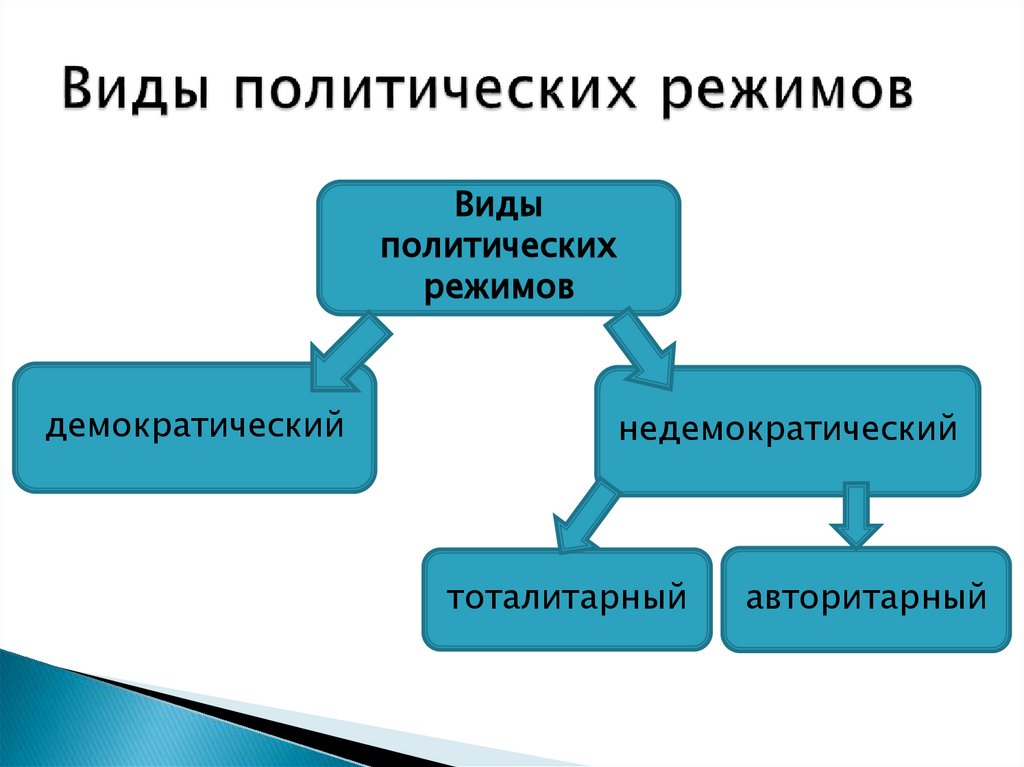 Виды политических режимов

Виды политических режимов

демократический

недемократический

тоталитарный

авторитарный